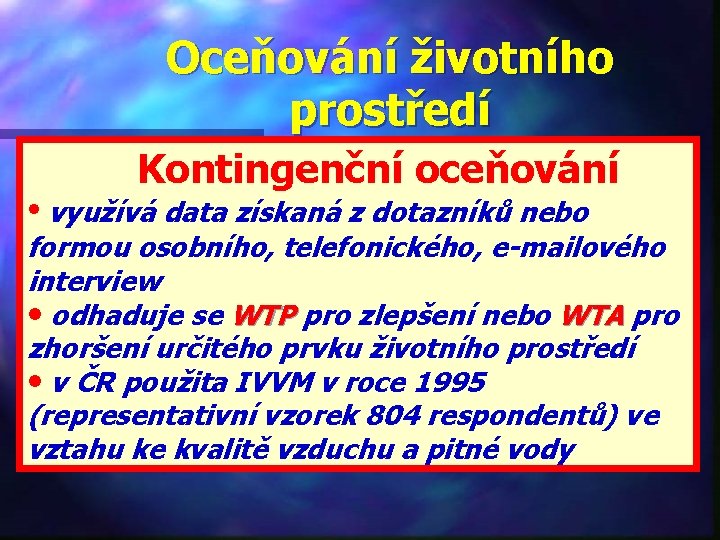 Oceňování životního prostředí

Kontingenční oceňování

• využívá data získaná z dotazníků nebo formou osobního, telefonického, e-mailového interview
• odhaduje se WTP pro zlepšení nebo WTA pro zhoršení určitého prvku životního prostředí
• v ČR použita IVVM v roce 1995 (representativní vzorek 804 respondentů) ve vztahu ke kvalitě vzduchu a pitné vody